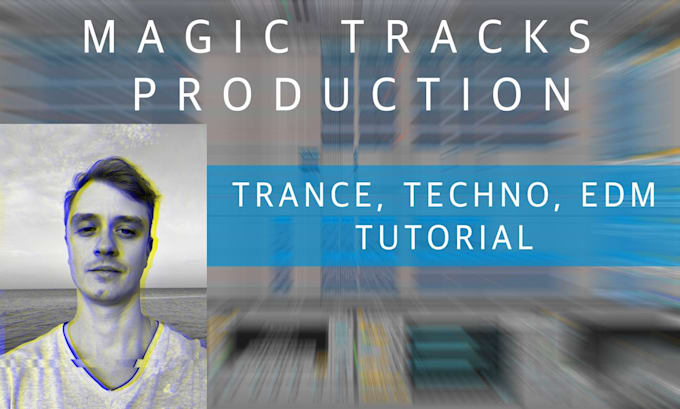 MAGIC TRACKS PRODUCTION

TRANCE, TECHNO, EDM TUTORIAL